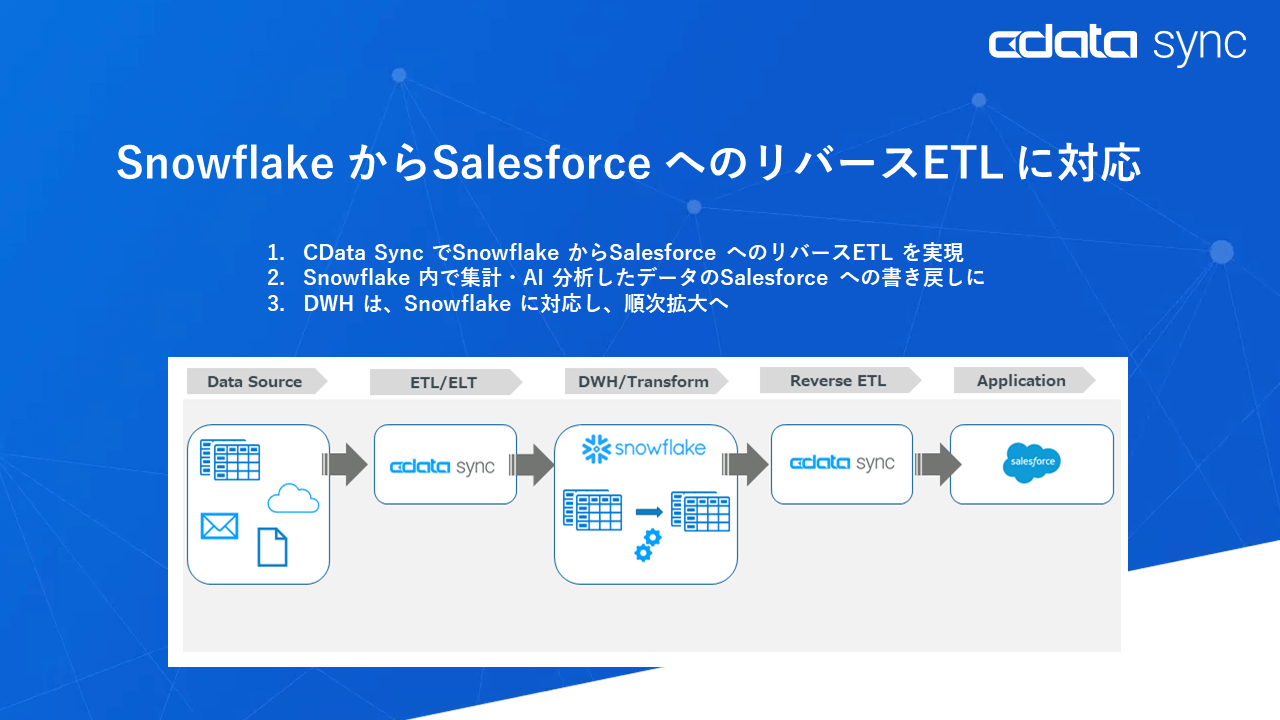 cdata sync

Snowflake からSalesforce へのリバースETL に対応

1. CData Sync でSnowflake からSalesforce へのリバースETL を実現
2. Snowflake 内で集計・AI 分析したデータのSalesforce への書き戻しに
3. DWH は、Snowflake に対応し、順次拡大へ

Data Source
ETL/ELT
DWH/Transform
Reverse ETL
Application

cdata sync
snowflake
cdata sync
salesforce